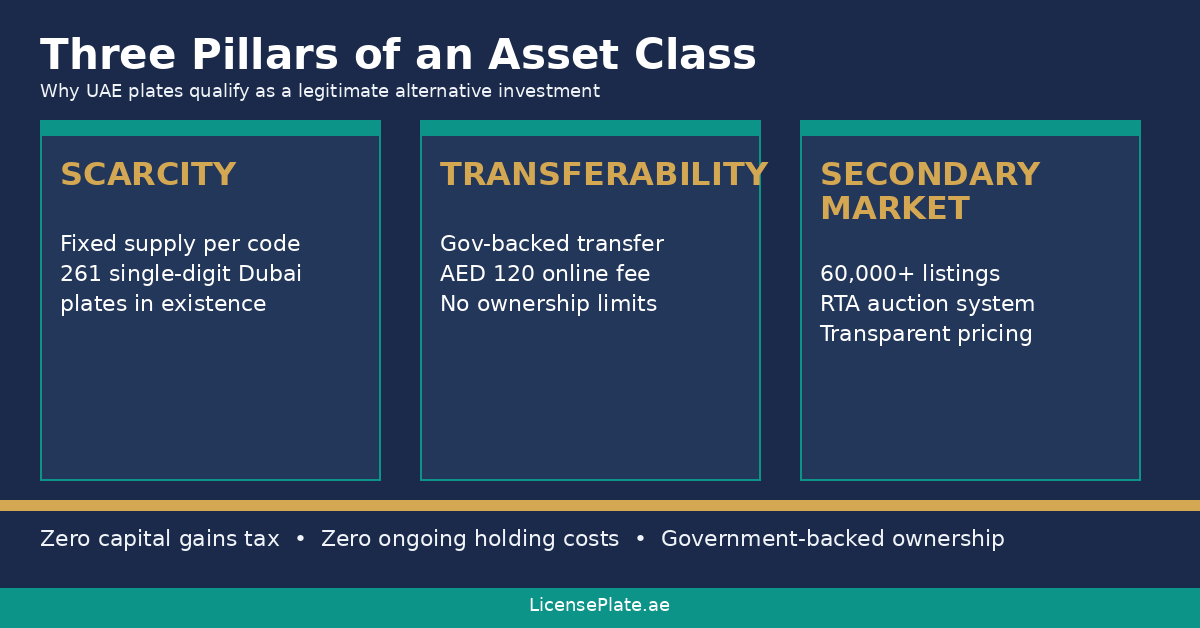 Three Pillars of an Asset Class

Why UAE plates qualify as a legitimate alternative investment

SCARCITY

Fixed supply per code
261 single-digit Dubai plates in existence

TRANSFERABILITY

Gov-backed transfer
AED 120 online fee
No ownership limits

SECONDARY MARKET

60,000+ listings
RTA auction system
Transparent pricing

Zero capital gains tax • Zero ongoing holding costs • Government-backed ownership

LicensePlate.ae